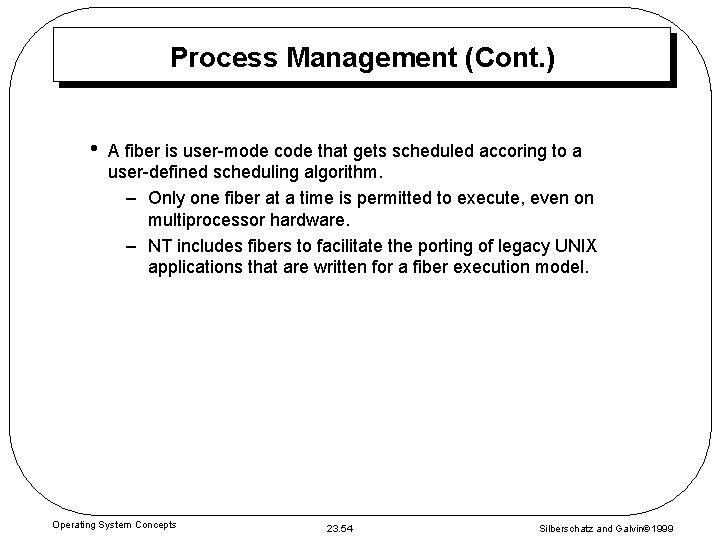 Process Management (Cont.)

• A fiber is user-mode code that gets scheduled accoring to a user-defined scheduling algorithm.
– Only one fiber at a time is permitted to execute, even on multiprocessor hardware.
– NT includes fibers to facilitate the porting of legacy UNIX applications that are written for a fiber execution model.

Operating System Concepts

23.54

Silberschatz and Galvin©1999